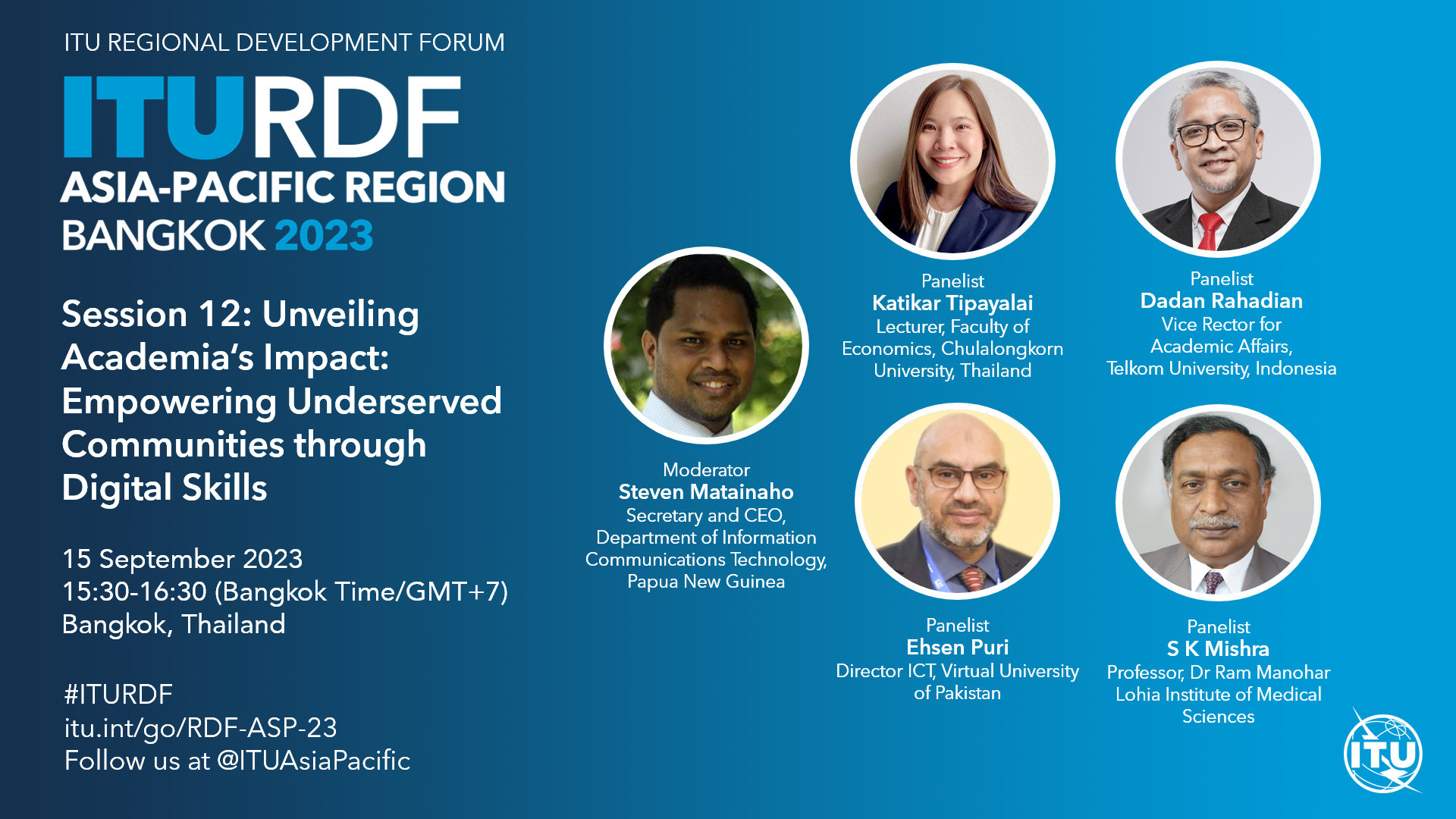 ITU REGIONAL DEVELOPMENT FORUM

ITURDF
ASIA-PACIFIC REGION
BANGKOK 2023

Session 12: Unveiling Academia's Impact: Empowering Underserved Communities through Digital Skills

15 September 2023
15:30-16:30 (Bangkok Time/GMT+7)
Bangkok, Thailand

#ITURDF
itu.int/go/RDF-ASP-23
Follow us at @ITUAsiaPacific

Moderator
Steven Matainaho
Secretary and CEO, Department of Information Communications Technology, Papua New Guinea

Panelist
Katikar Tipayalai
Lecturer, Faculty of Economics, Chulalongkorn University, Thailand

Panelist
Dadan Rahadian
Vice Rector for Academic Affairs, Telkom University, Indonesia

Panelist
Ehsen Puri
Director ICT, Virtual University of Pakistan

Panelist
S K Mishra
Professor, Dr Ram Manohar Lohia Institute of Medical Sciences

ITU